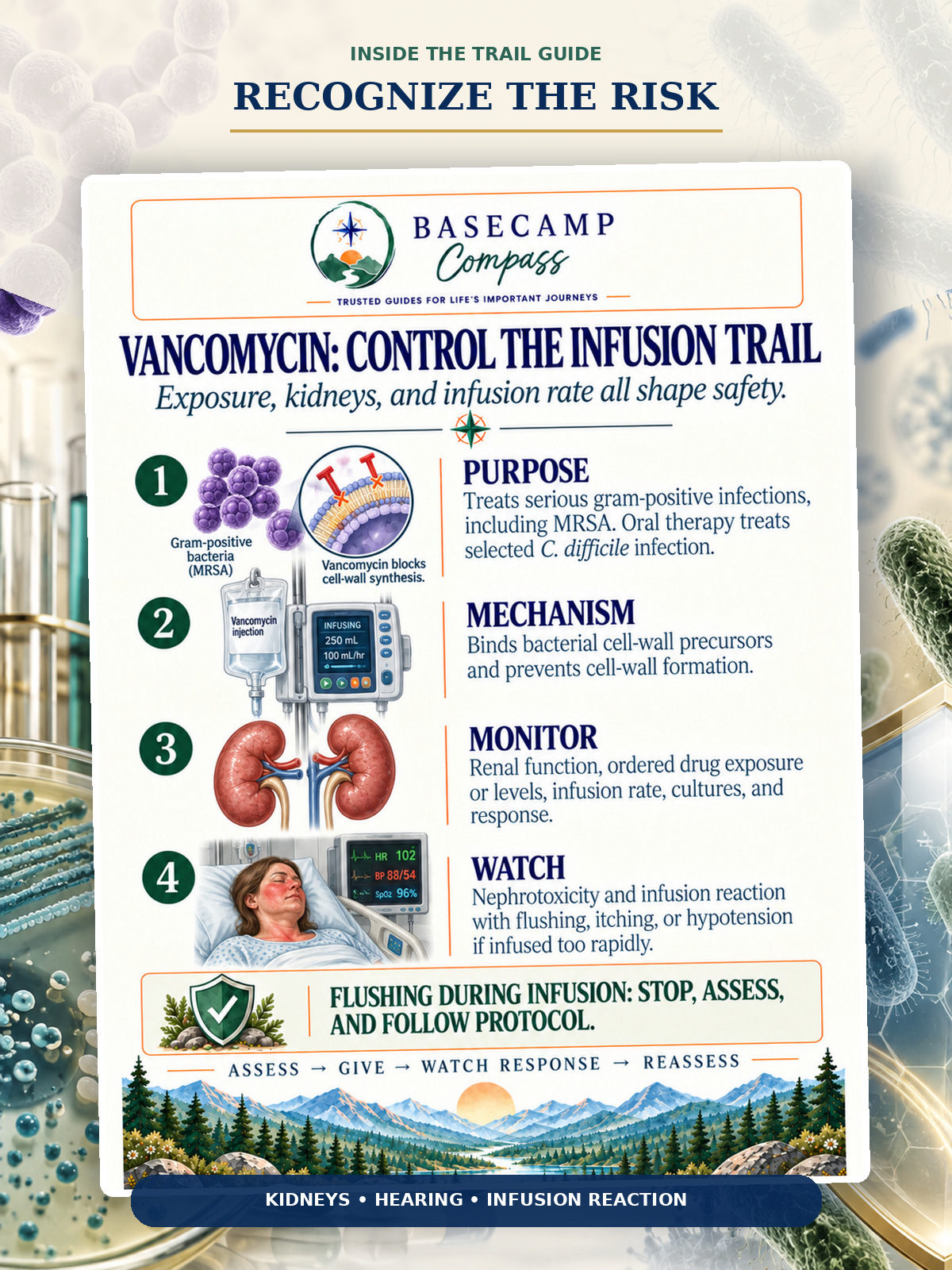 INSIDE THE TRAIL GUIDE
RECOGNIZE THE RISK

BASECAMP
Compass
TRUSTED GUIDES FOR LIFE'S IMPORTANT JOURNEYS

VANCOMYCIN: CONTROL THE INFUSION TRAIL
Exposure, kidneys, and infusion rate all shape safety.

1
Gram-positive bacteria (MRSA)
Vancomycin blocks cell-wall synthesis.
PURPOSE
Treats serious gram-positive infections, including MRSA. Oral therapy treats selected C. difficile infection.

2
Vancomycin injection
INFUSING
250 mL
100 mL/hr
MECHANISM
Binds bacterial cell-wall precursors and prevents cell-wall formation.

3
MONITOR
Renal function, ordered drug exposure or levels, infusion rate, cultures, and response.

4
HR 102
BP 88/54
SpO2 96%
WATCH
Nephrotoxicity and infusion reaction with flushing, itching, or hypotension if infused too rapidly.

FLUSHING DURING INFUSION: STOP, ASSESS, AND FOLLOW PROTOCOL.

ASSESS → GIVE → WATCH RESPONSE → REASSESS

KIDNEYS • HEARING • INFUSION REACTION